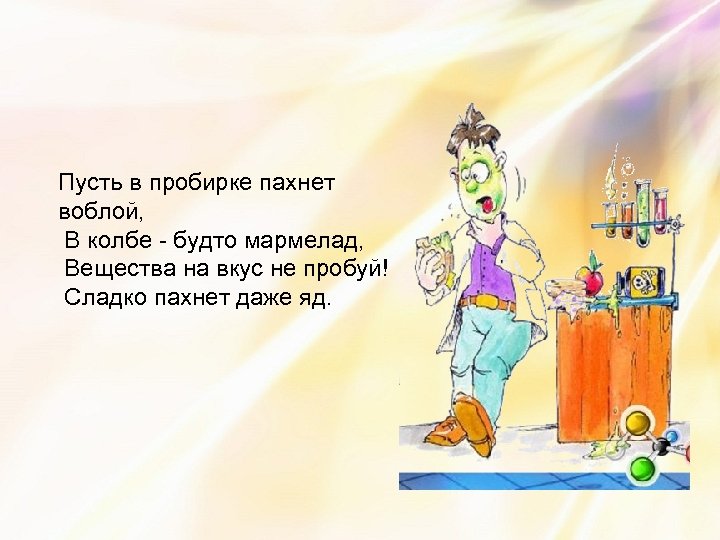 Пусть в пробирке пахнет воблой,
В колбе - будто мармелад,
Вещества на вкус не пробуй!
Сладко пахнет даже яд.